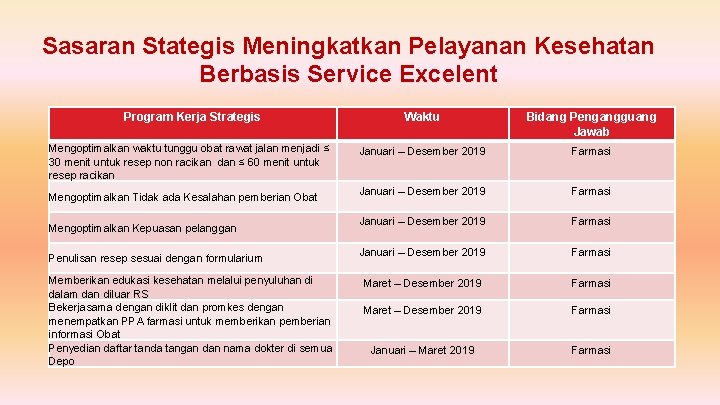 Sasaran Stategis Meningkatkan Pelayanan Kesehatan Berbasis Service Excelent

| Program Kerja Strategis | Waktu | Bidang Pengangguang Jawab |
|---|---|---|
| Mengoptimalkan waktu tunggu obat rawat jalan menjadi ≤ 30 menit untuk resep non racikan dan ≤ 60 menit untuk resep racikan | Januari – Desember 2019 | Farmasi |
| Mengoptimalkan Tidak ada Kesalahan pemberian Obat | Januari – Desember 2019 | Farmasi |
| Mengoptimalkan Kepuasan pelanggan | Januari – Desember 2019 | Farmasi |
| Penulisan resep sesuai dengan formularium | Januari – Desember 2019 | Farmasi |
| Memberikan edukasi kesehatan melalui penyuluhan di dalam dan diluar RS | Maret – Desember 2019 | Farmasi |
| Bekerjasama dengan diklit dan promkes dengan menempatkan PPA farmasi untuk memberikan pemberian informasi Obat | Maret – Desember 2019 | Farmasi |
| Penyedian daftar tanda tangan dan nama dokter di semua Depo | Januari – Maret 2019 | Farmasi |